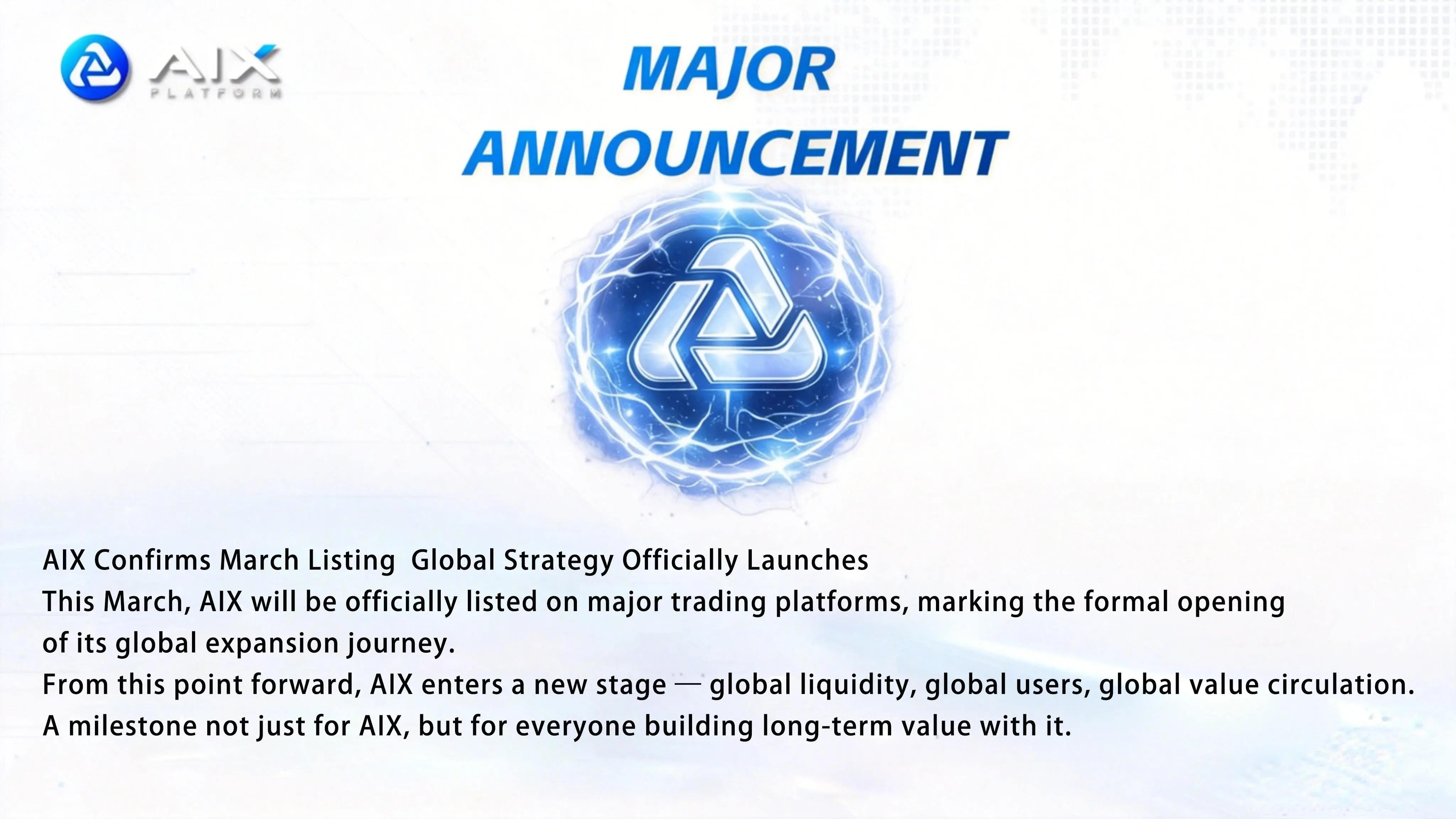 AIX
PLATFORM

MAJOR
ANNOUNCEMENT

AIX Confirms March Listing  Global Strategy Officially Launches
This March, AIX will be officially listed on major trading platforms, marking the formal opening of its global expansion journey.
From this point forward, AIX enters a new stage — global liquidity, global users, global value circulation.
A milestone not just for AIX, but for everyone building long-term value with it.